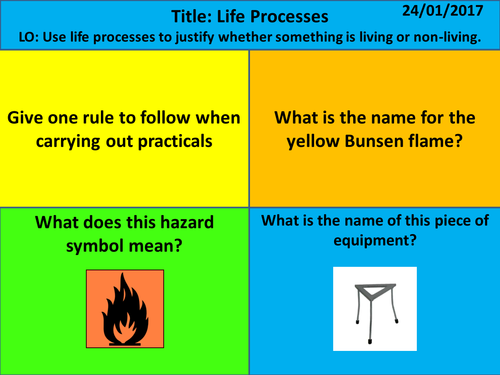 Title: Life Processes

24/01/2017

LO: Use life processes to justify whether something is living or non-living.

Give one rule to follow when carrying out practicals

What is the name for the yellow Bunsen flame?

What does this hazard symbol mean?

What is the name of this piece of equipment?